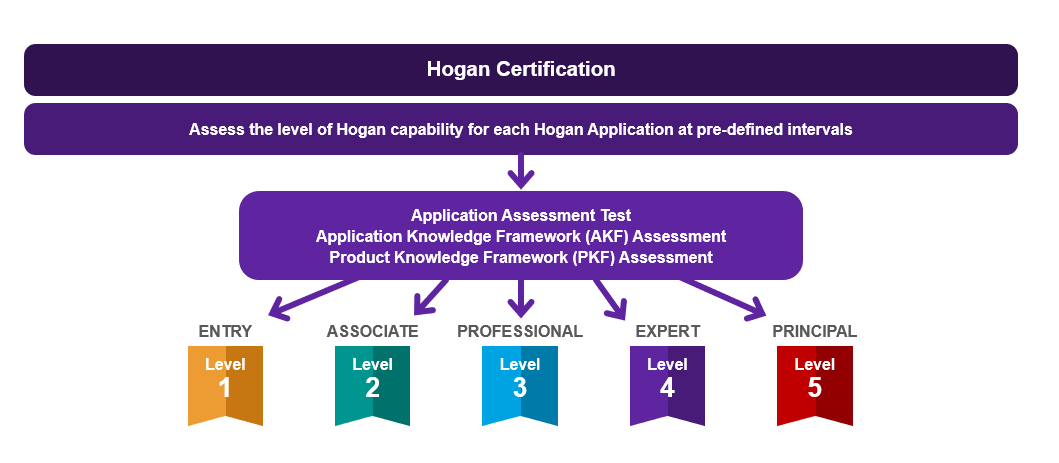 Hogan Certification

Assess the level of Hogan capability for each Hogan Application at pre-defined intervals

Application Assessment Test
Application Knowledge Framework (AKF) Assessment
Product Knowledge Framework (PKF) Assessment

ENTRY
Level
1

ASSOCIATE
Level
2

PROFESSIONAL
Level
3

EXPERT
Level
4

PRINCIPAL
Level
5